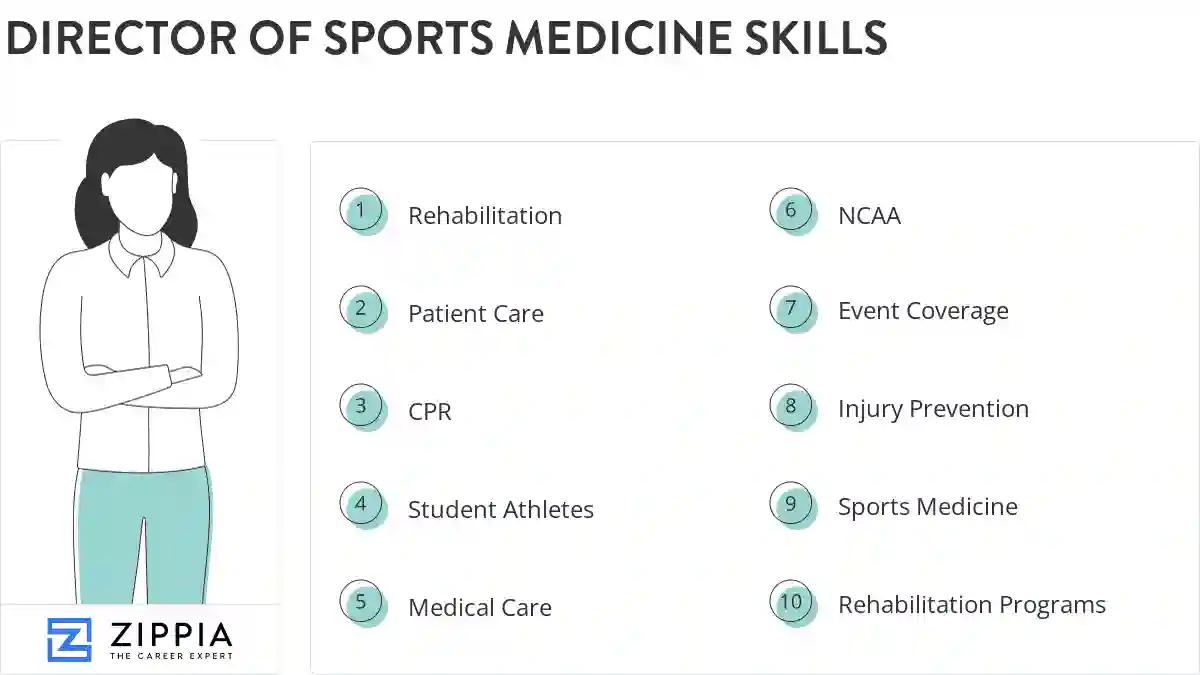 DIRECTOR OF SPORTS MEDICINE SKILLS

1 Rehabilitation

2 Patient Care

3 CPR

4 Student Athletes

5 Medical Care

6 NCAA

7 Event Coverage

8 Injury Prevention

9 Sports Medicine

10 Rehabilitation Programs

ZIPPIA
THE CAREER EXPERT